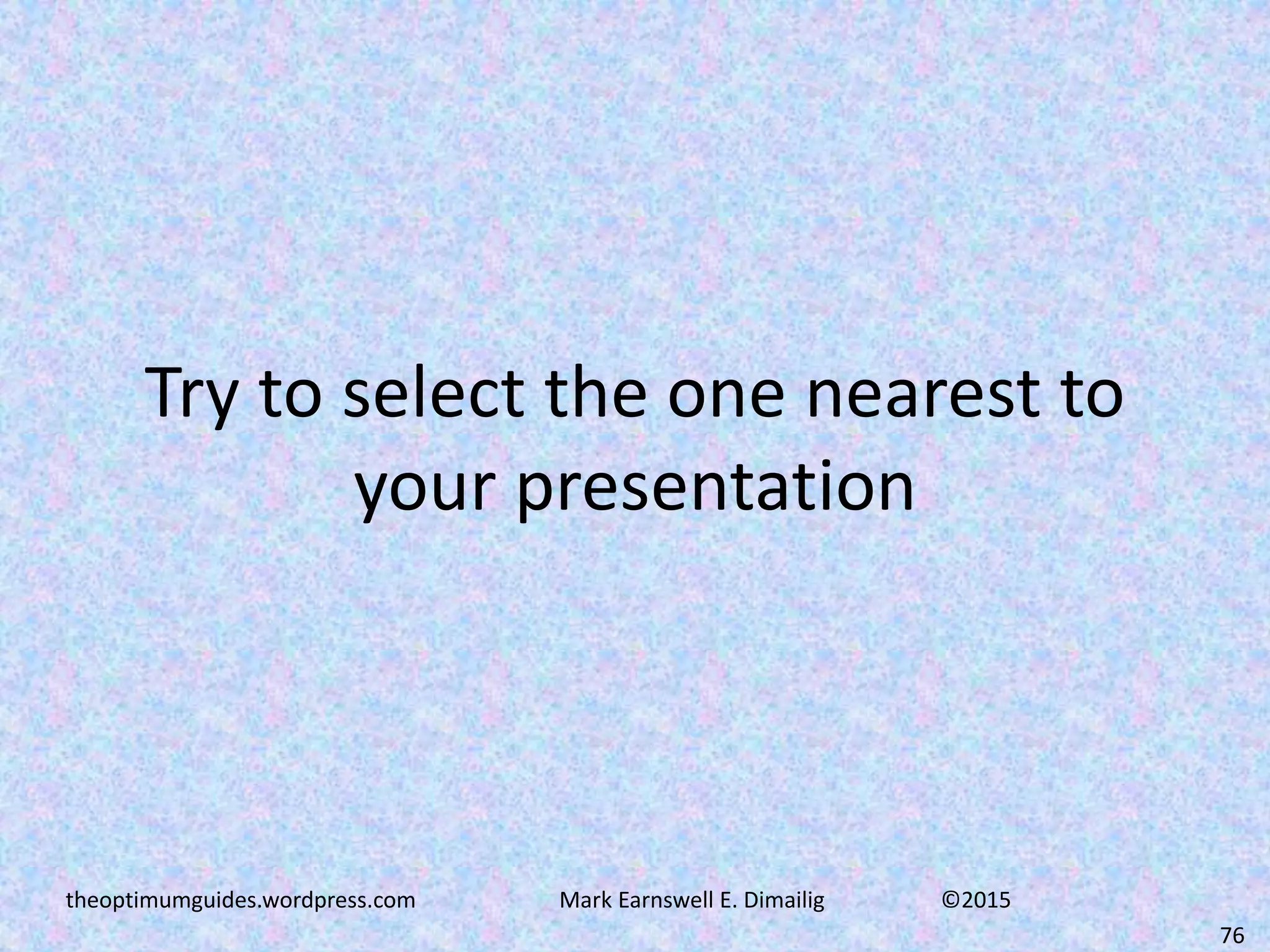 Try to select the one nearest to your presentation

theoptimumguides.wordpress.com Mark Earnswell E. Dimailig ©2015

76